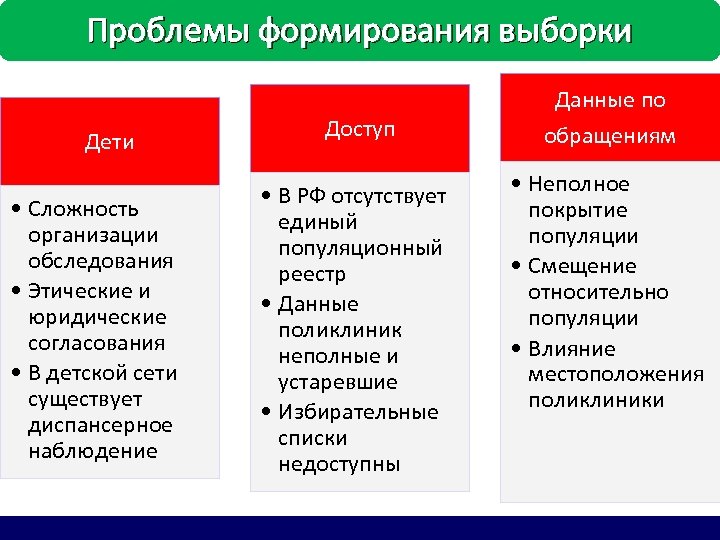 Проблемы формирования выборки

Дети

• Сложность организации обследования
• Этические и юридические согласования
• В детской сети существует диспансерное наблюдение

Доступ

• В РФ отсутствует единый популяционный реестр
• Данные поликлиник неполные и устаревшие
• Избирательные списки недоступны

Данные по обращениям

• Неполное покрытие популяции
• Смещение относительно популяции
• Влияние местоположения поликлиники